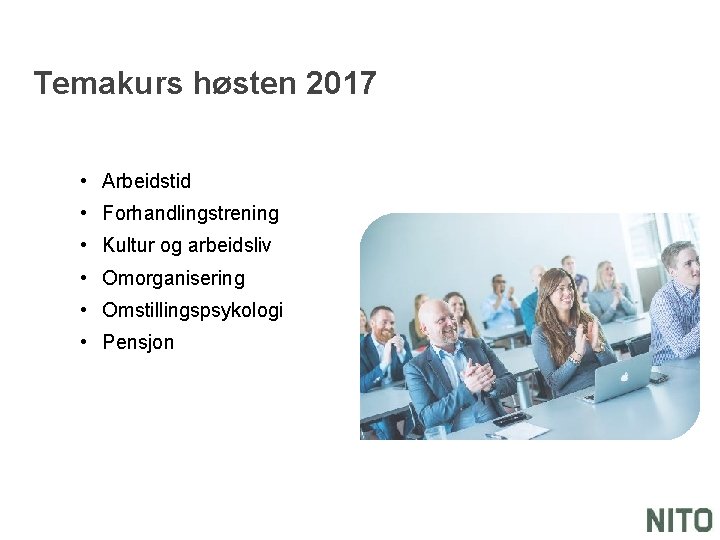 Temakurs høsten 2017

• Arbeidstid
• Forhandlingstrening
• Kultur og arbeidsliv
• Omorganisering
• Omstillingspsykologi
• Pensjon

NITO